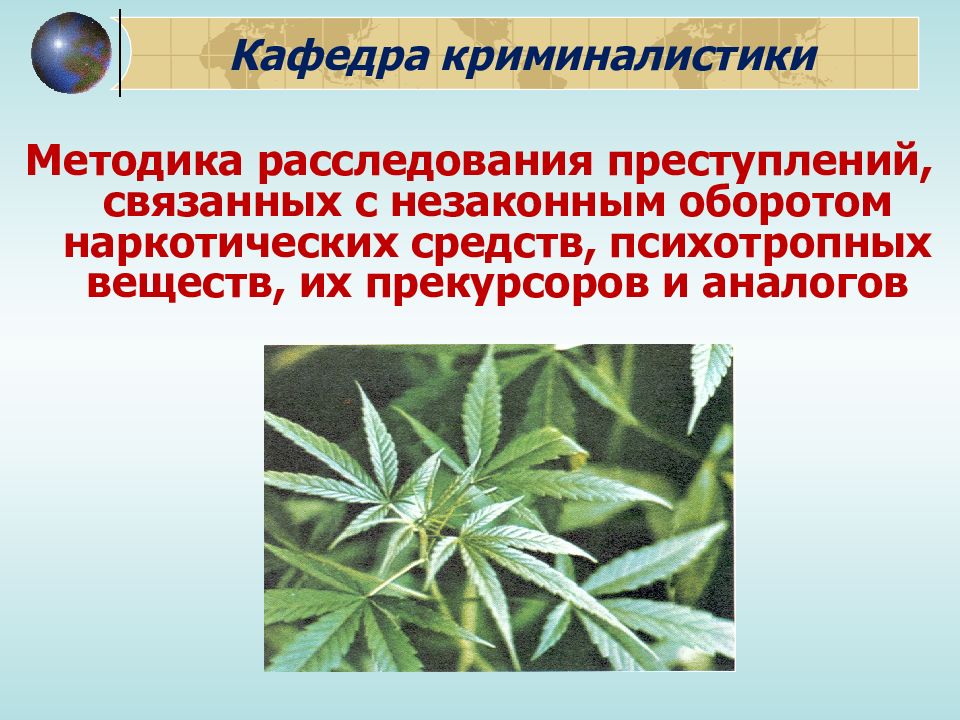 Кафедра криминалистики

Методика расследования преступлений, связанных с незаконным оборотом наркотических средств, психотропных веществ, их прекурсоров и аналогов